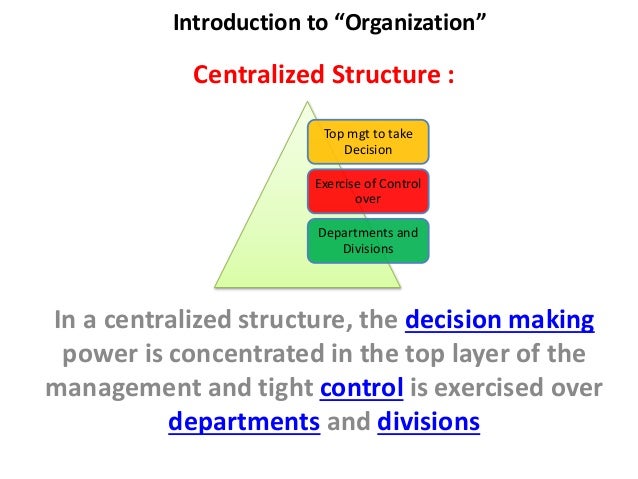 Introduction to “Organization”

Centralized Structure :

Top mgt to take Decision

Exercise of Control over

Departments and Divisions

In a centralized structure, the decision making power is concentrated in the top layer of the management and tight control is exercised over departments and divisions